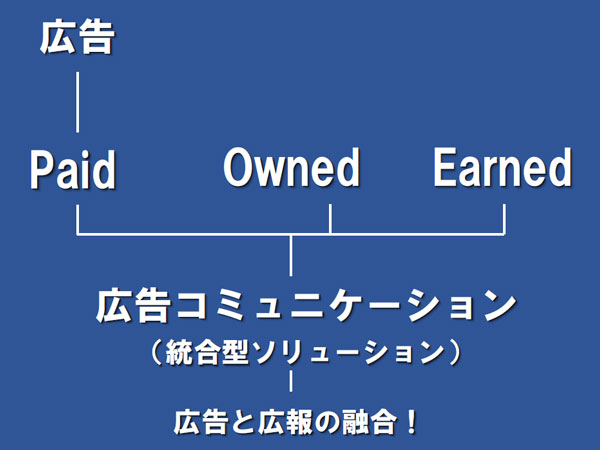 広告

Paid Owned Earned

広告コミュニケーション
（統合型ソリューション）

広告と広報の融合！